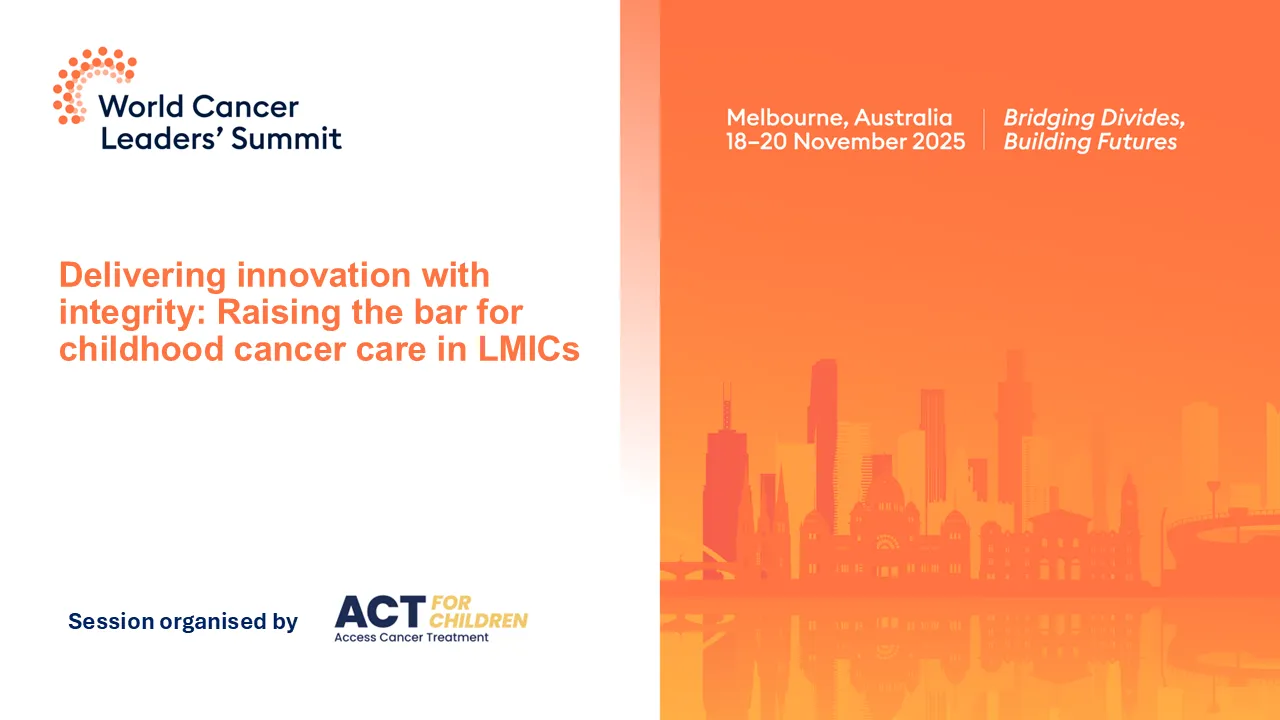 World Cancer Leaders' Summit

Melbourne, Australia
18–20 November 2025

Bridging Divides, Building Futures

Delivering innovation with integrity: Raising the bar for childhood cancer care in LMICs

Session organised by

ACT FOR CHILDREN
Access Cancer Treatment